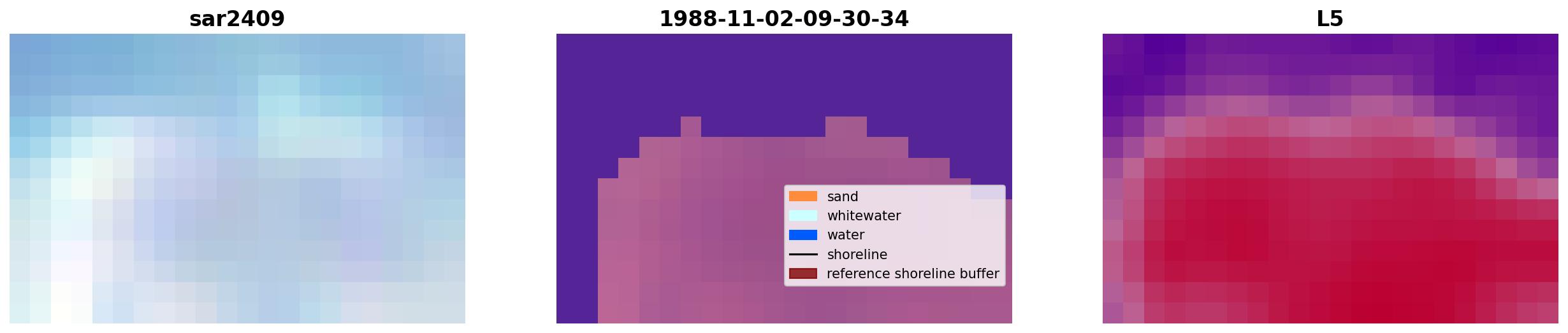 sar2409

1988-11-02-09-30-34

sand
whitewater
water
shoreline
reference shoreline buffer

L5